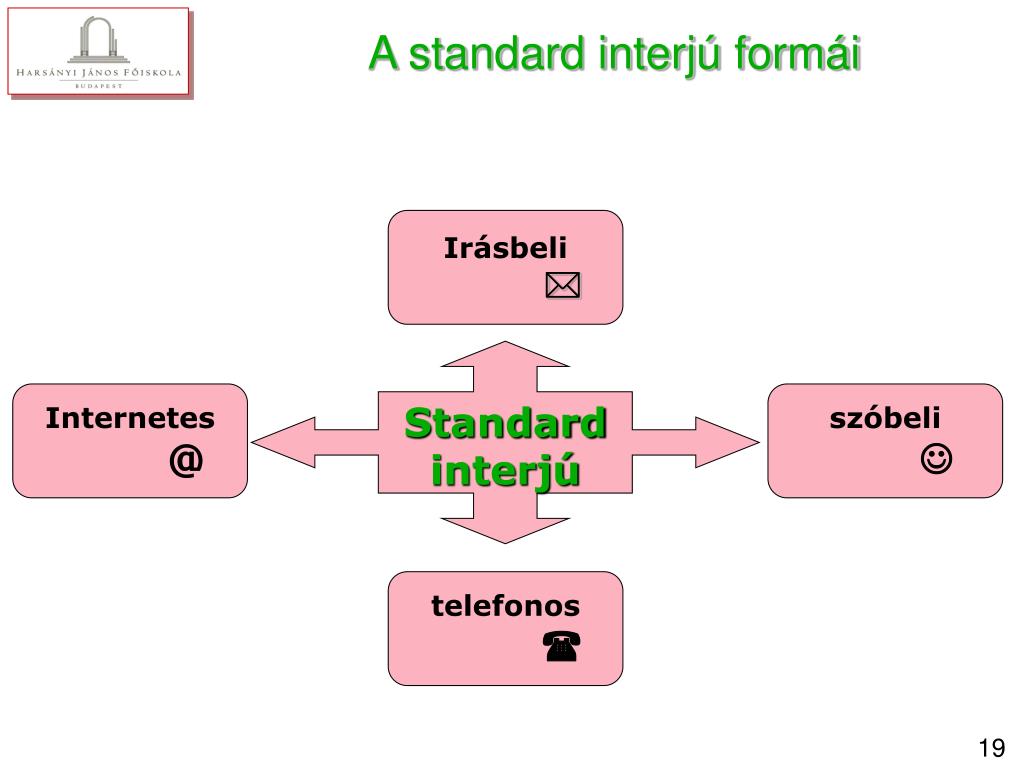 HARSÁNYI JÁNOS FŐISKOLA
BUDAPEST

A standard interjú formái

Irásbeli ✉

Internetes @

Standard interjú

szóbeli ☺

telefonos ☎

19